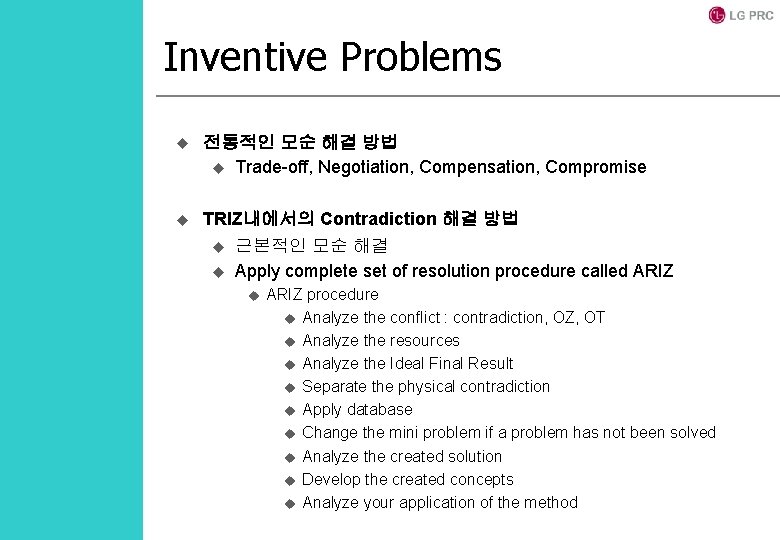 LG PRC

Inventive Problems

◆ 전통적인 모순 해결 방법
◆ Trade-off, Negotiation, Compensation, Compromise

◆ TRIZ내에서의 Contradiction 해결 방법
◆ 근본적인 모순 해결
◆ Apply complete set of resolution procedure called ARIZ
◆ ARIZ procedure
◆ Analyze the conflict : contradiction, OZ, OT
◆ Analyze the resources
◆ Analyze the Ideal Final Result
◆ Separate the physical contradiction
◆ Apply database
◆ Change the mini problem if a problem has not been solved
◆ Analyze the created solution
◆ Develop the created concepts
◆ Analyze your application of the method